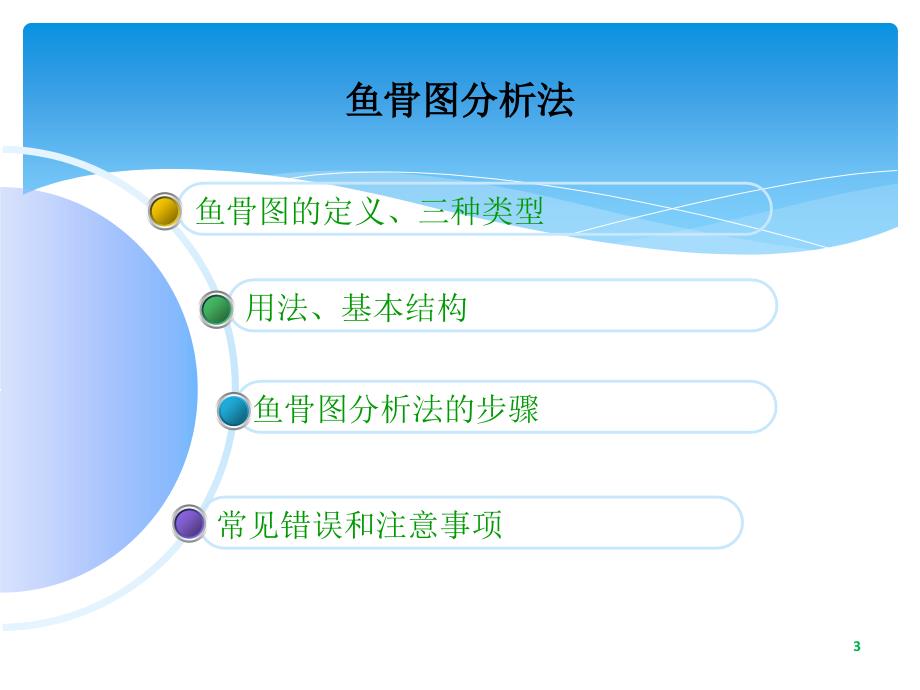 鱼骨图分析法

鱼骨图的定义、三种类型

用法、基本结构

鱼骨图分析法的步骤

常见错误和注意事项

3